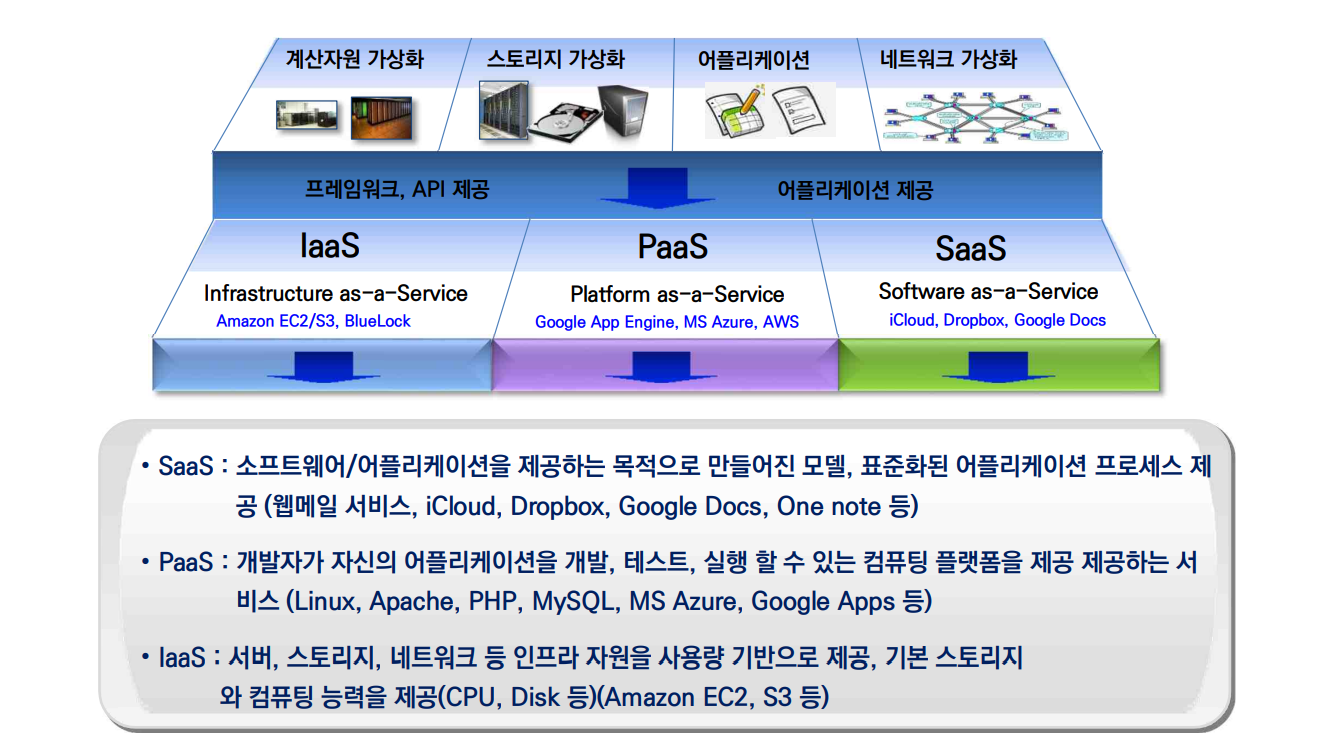 계산자원 가상화

스토리지 가상화

어플리케이션

네트워크 가상화

프레임워크, API 제공

어플리케이션 제공

IaaS

Infrastructure as-a-Service

Amazon EC2/S3, BlueLock

PaaS

Platform as-a-Service

Google App Engine, MS Azure, AWS

SaaS

Software as-a-Service

iCloud, Dropbox, Google Docs

• SaaS : 소프트웨어/어플리케이션을 제공하는 목적으로 만들어진 모델, 표준화된 어플리케이션 프로세스 제공 (웹메일 서비스, iCloud, Dropbox, Google Docs, One note 등)

• PaaS : 개발자가 자신의 어플리케이션을 개발, 테스트, 실행 할 수 있는 컴퓨팅 플랫폼을 제공 제공하는 서비스 (Linux, Apache, PHP, MySQL, MS Azure, Google Apps 등)

• IaaS : 서버, 스토리지, 네트워크 등 인프라 자원을 사용량 기반으로 제공, 기본 스토리지와 컴퓨팅 능력을 제공(CPU, Disk 등)(Amazon EC2, S3 등)